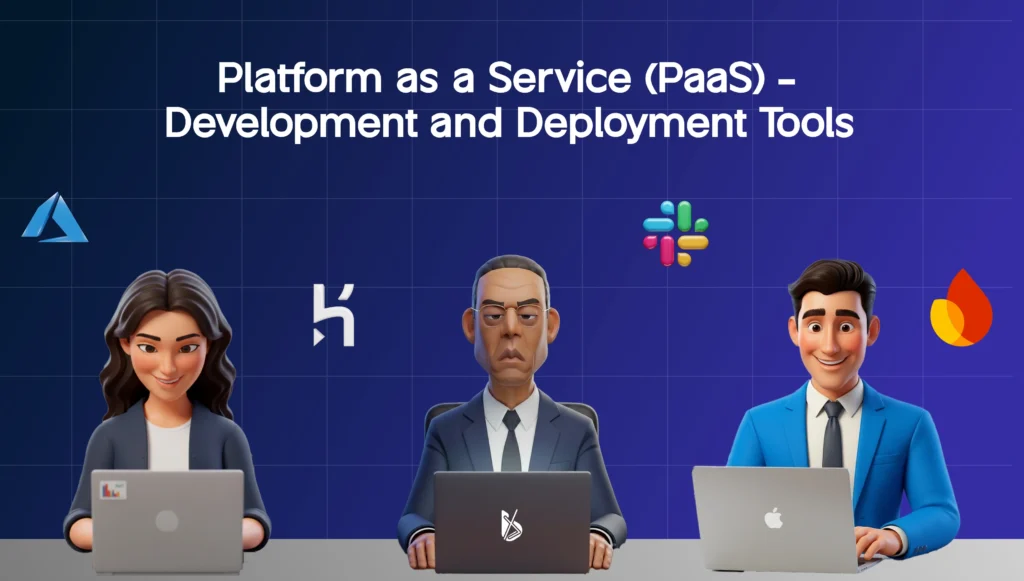 Platform as a Service (PaaS) - Development and Deployment Tools